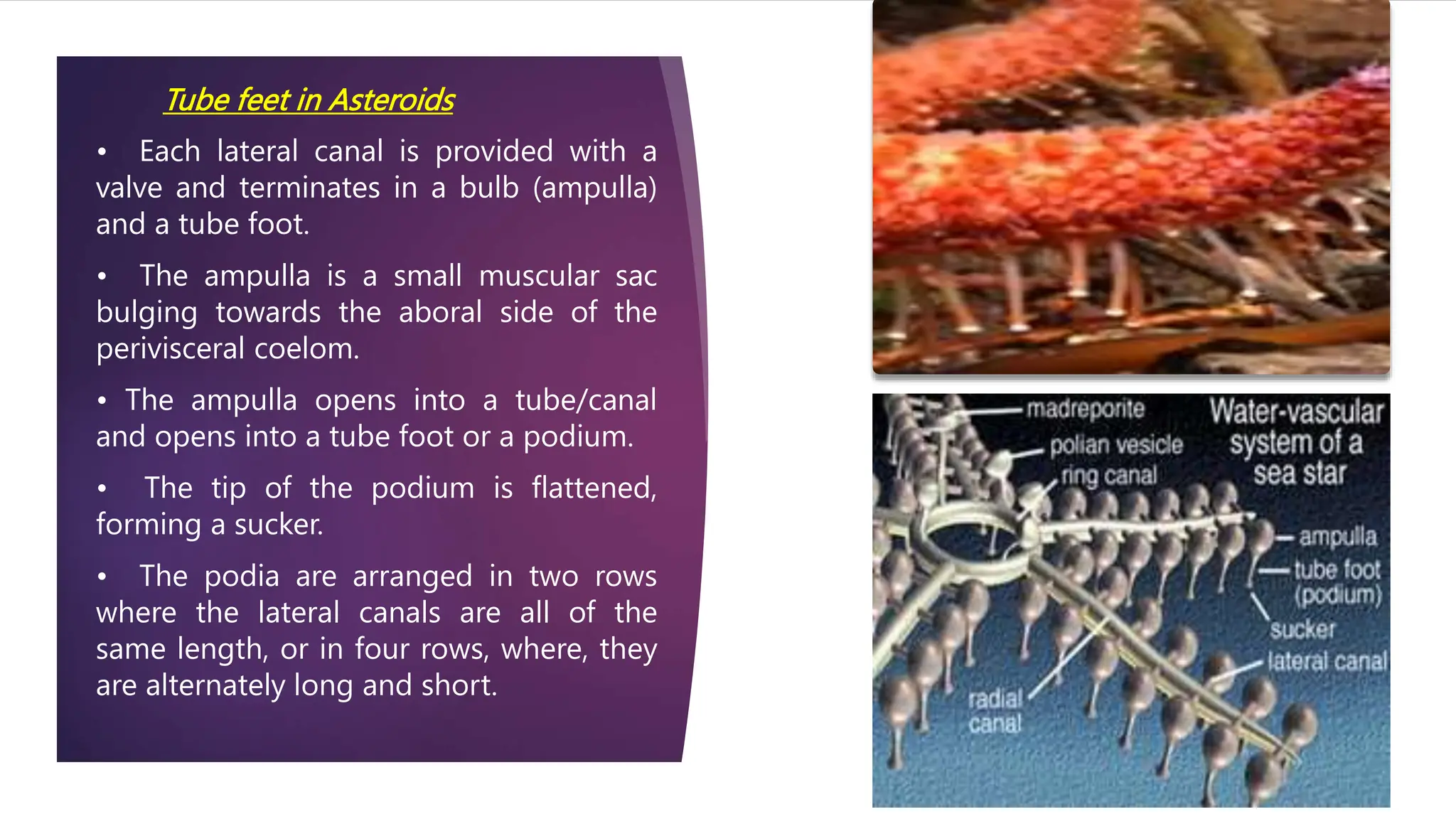 Tube feet in Asteroids

• Each lateral canal is provided with a valve and terminates in a bulb (ampulla) and a tube foot.

• The ampulla is a small muscular sac bulging towards the aboral side of the perivisceral coelom.

• The ampulla opens into a tube/canal and opens into a tube foot or a podium.

• The tip of the podium is flattened, forming a sucker.

• The podia are arranged in two rows where the lateral canals are all of the same length, or in four rows, where, they are alternately long and short.

madreporite
polian vesicle
ring canal
Water-vascular system of a sea star
ampulla
tube foot (podium)
sucker
lateral canal
radial canal